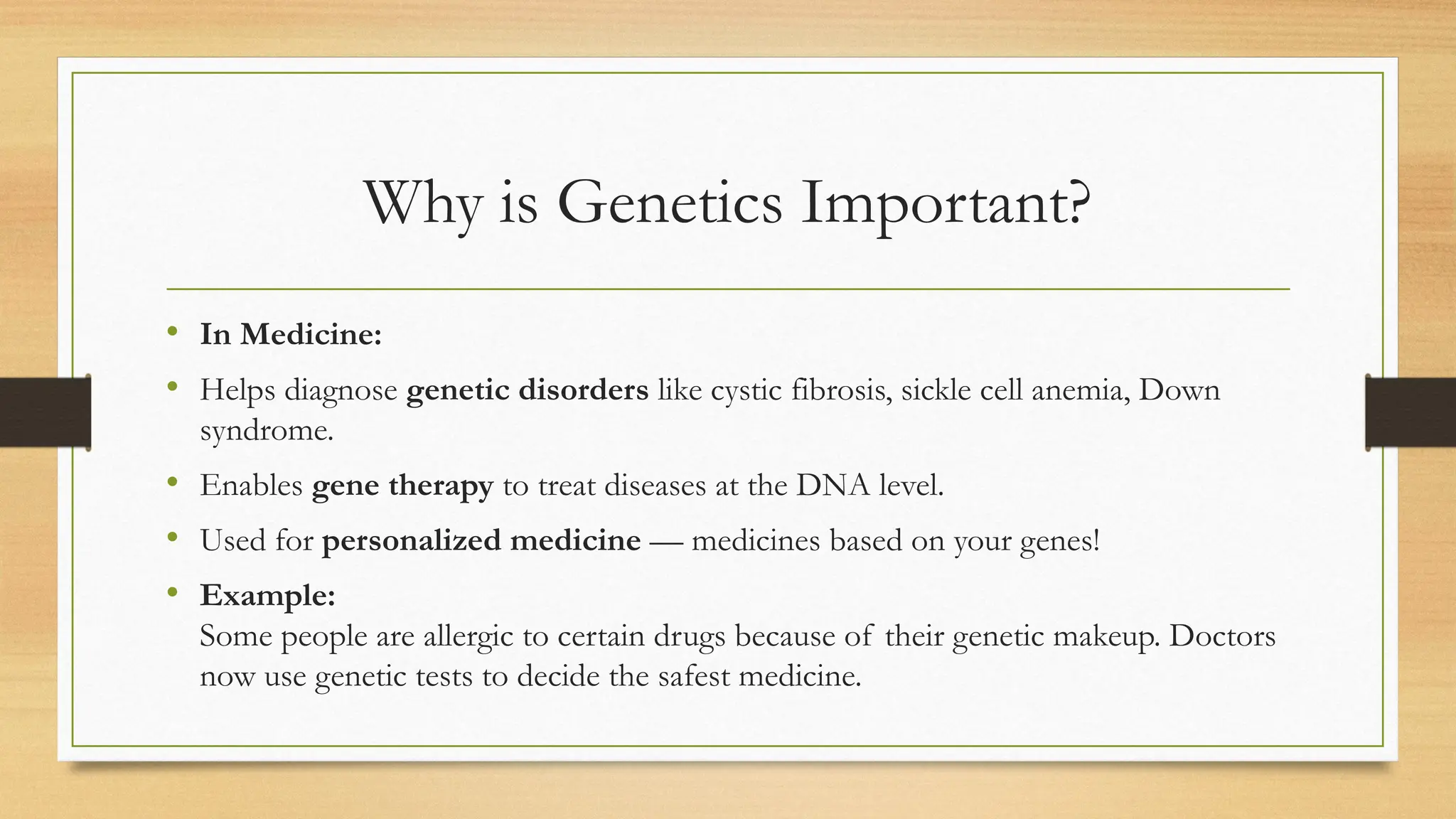 Why is Genetics Important?

• In Medicine:

• Helps diagnose genetic disorders like cystic fibrosis, sickle cell anemia, Down syndrome.

• Enables gene therapy to treat diseases at the DNA level.

• Used for personalized medicine — medicines based on your genes!

• Example:
Some people are allergic to certain drugs because of their genetic makeup. Doctors now use genetic tests to decide the safest medicine.